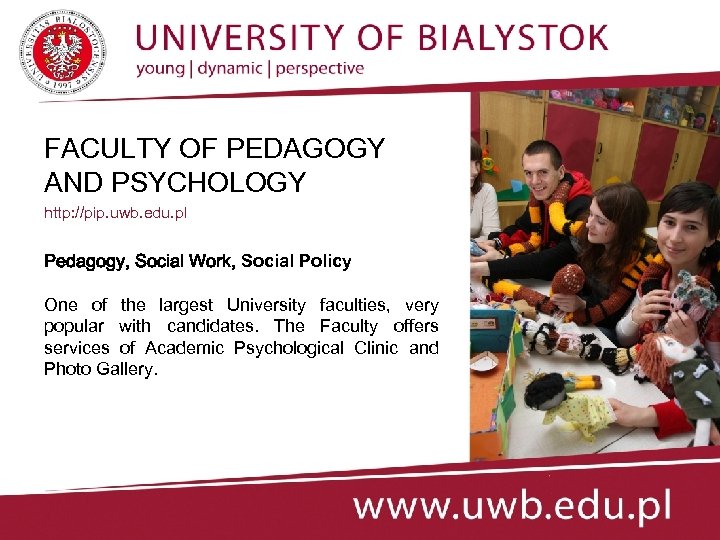 UNIVERSITAS BIALOSTOCENSIS 1997

UNIVERSITY OF BIALYSTOK
young | dynamic | perspective

FACULTY OF PEDAGOGY AND PSYCHOLOGY

http://pip.uwb.edu.pl

Pedagogy, Social Work, Social Policy

One of the largest University faculties, very popular with candidates. The Faculty offers services of Academic Psychological Clinic and Photo Gallery.

www.uwb.edu.pl